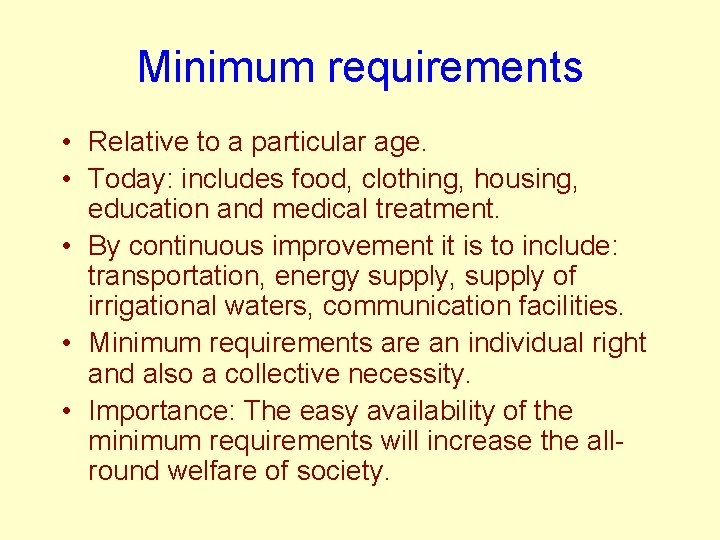 Minimum requirements

• Relative to a particular age.
• Today: includes food, clothing, housing, education and medical treatment.
• By continuous improvement it is to include: transportation, energy supply, supply of irrigational waters, communication facilities.
• Minimum requirements are an individual right and also a collective necessity.
• Importance: The easy availability of the minimum requirements will increase the all-round welfare of society.